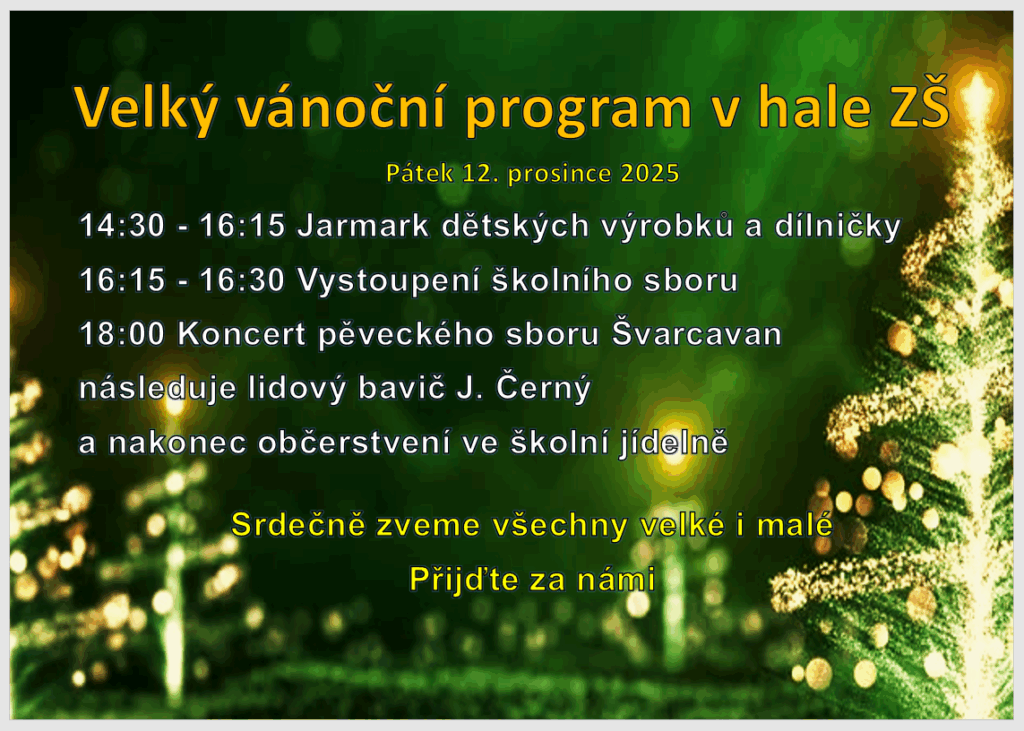 Velký vánoční program v hale ZŠ

Pátek 12. prosince 2025

14:30 - 16:15 Jarmark dětských výrobků a dílničky

16:15 - 16:30 Vystoupení školního sboru

18:00 Koncert pěveckého sboru Švarcavan

následuje lidový bavič J. Černý

a nakonec občerstvení ve školní jídelně

Srdečně zveme všechny velké i malé

Přijďte za námi